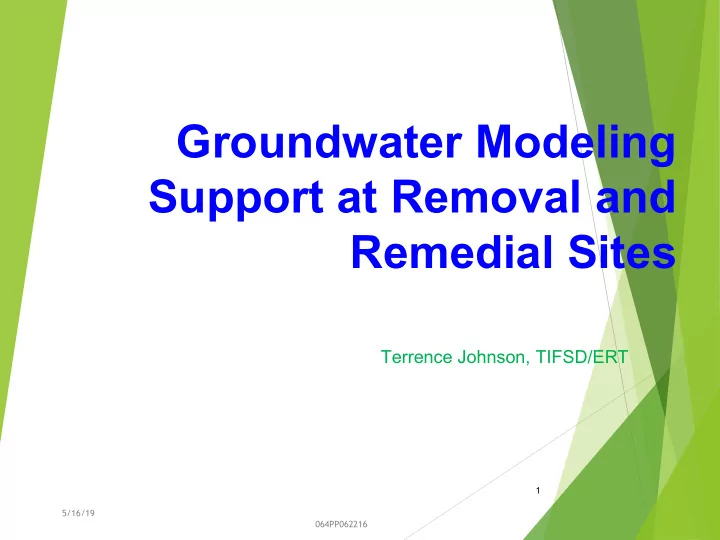 Groundwater Modeling Support at Removal and Remedial Sites

Terrence Johnson, TIFSD/ERT

1

5/16/19

064PP062216